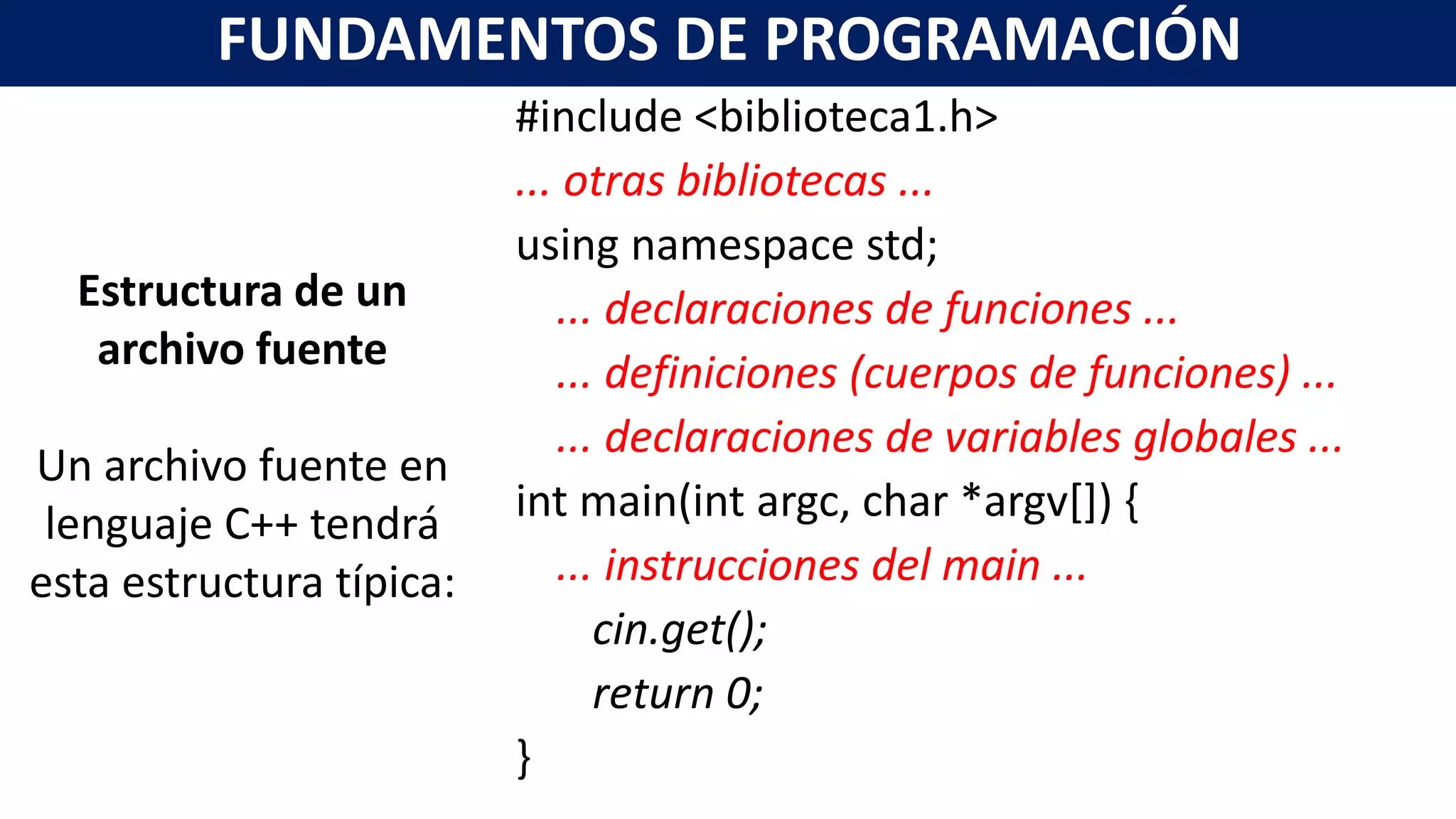 FUNDAMENTOS DE PROGRAMACIÓN

Estructura de un archivo fuente

Un archivo fuente en lenguaje C++ tendrá esta estructura típica:

#include <biblioteca1.h>
... otras bibliotecas ...
using namespace std;
... declaraciones de funciones ...
... definiciones (cuerpos de funciones) ...
... declaraciones de variables globales ...
int main(int argc, char *argv[]) {
... instrucciones del main ...
cin.get();
return 0;
}